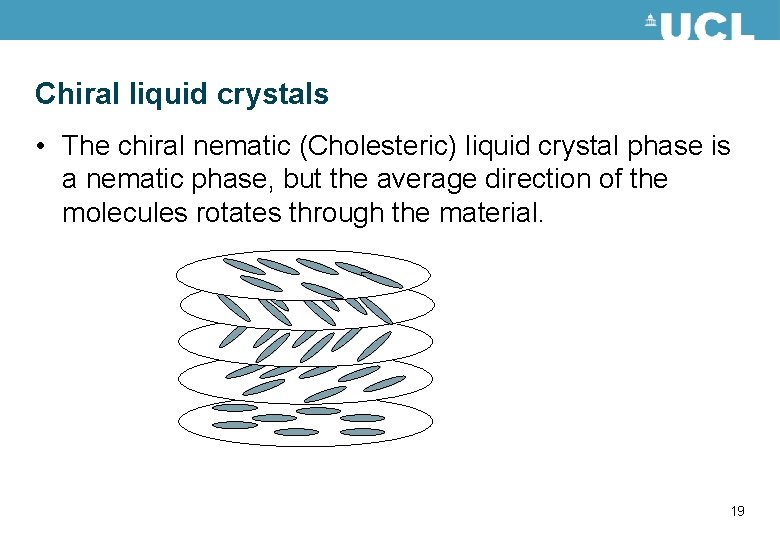 UCL

Chiral liquid crystals

• The chiral nematic (Cholesteric) liquid crystal phase is a nematic phase, but the average direction of the molecules rotates through the material.

19